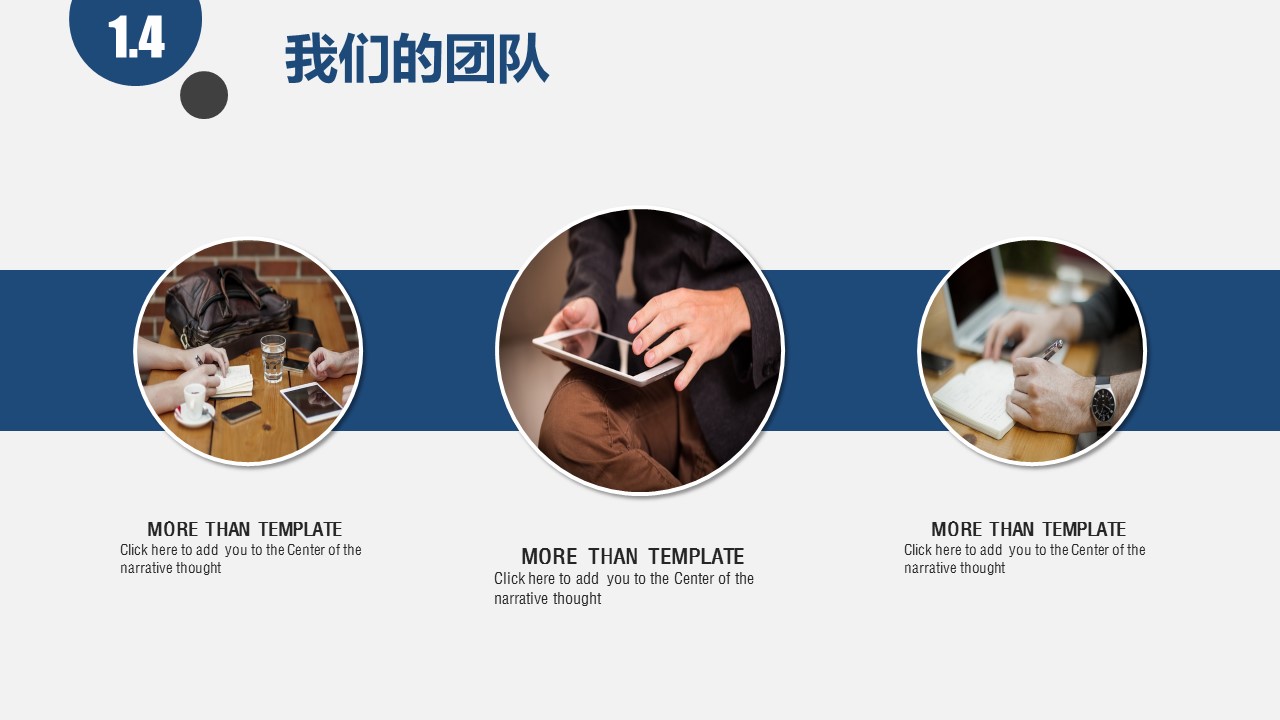 1.4

我们的团队

MORE THAN TEMPLATE
Click here to add you to the Center of the narrative thought

MORE THAN TEMPLATE
Click here to add you to the Center of the narrative thought

MORE THAN TEMPLATE
Click here to add you to the Center of the narrative thought